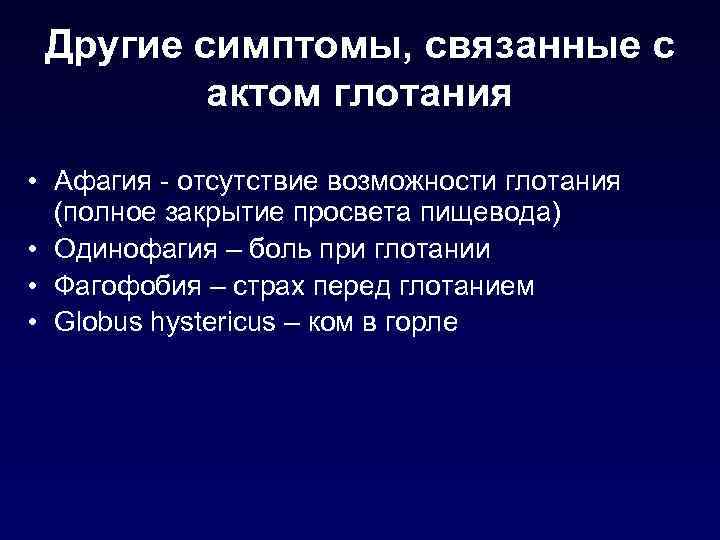 Другие симптомы, связанные с актом глотания

• Афагия - отсутствие возможности глотания (полное закрытие просвета пищевода)
• Одинофагия – боль при глотании
• Фагофобия – страх перед глотанием
• Globus hystericus – ком в горле